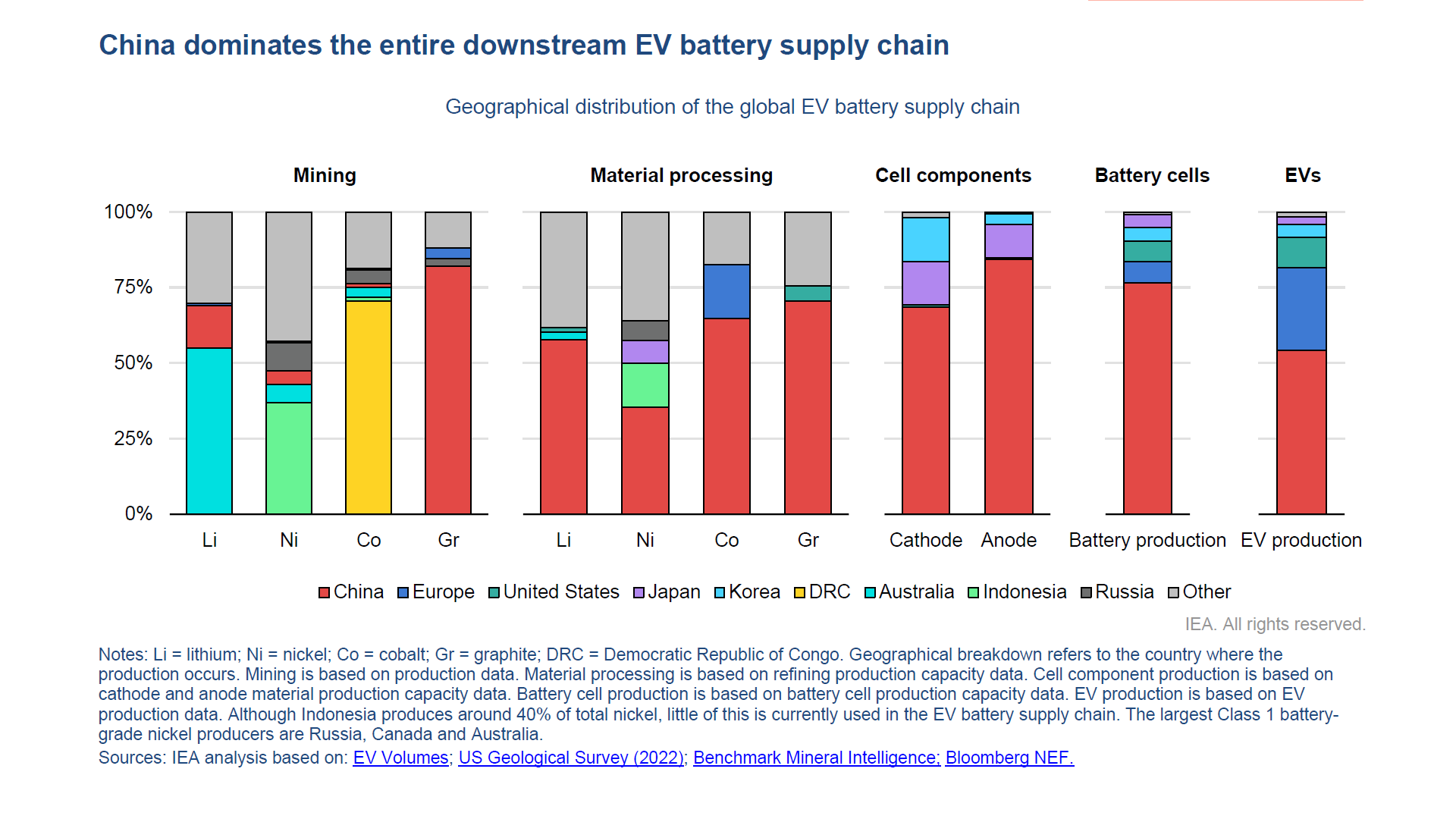 China dominates the entire downstream EV battery supply chain

Geographical distribution of the global EV battery supply chain

Mining

Material processing

Cell components

Battery cells

EVs

100%

75%

50%

25%

0%

Li Ni Co Gr

Li Ni Co Gr

Cathode Anode

Battery production

EV production

China Europe United States Japan Korea DRC Australia Indonesia Russia Other

IEA. All rights reserved.

Notes: Li = lithium; Ni = nickel; Co = cobalt; Gr = graphite; DRC = Democratic Republic of Congo. Geographical breakdown refers to the country where the production occurs. Mining is based on production data. Material processing is based on refining production capacity data. Cell component production is based on cathode and anode material production capacity data. Battery cell production is based on battery cell production capacity data. EV production is based on EV production data. Although Indonesia produces around 40% of total nickel, little of this is currently used in the EV battery supply chain. The largest Class 1 battery-grade nickel producers are Russia, Canada and Australia.

Sources: IEA analysis based on: EV Volumes; US Geological Survey (2022); Benchmark Mineral Intelligence; Bloomberg NEF.